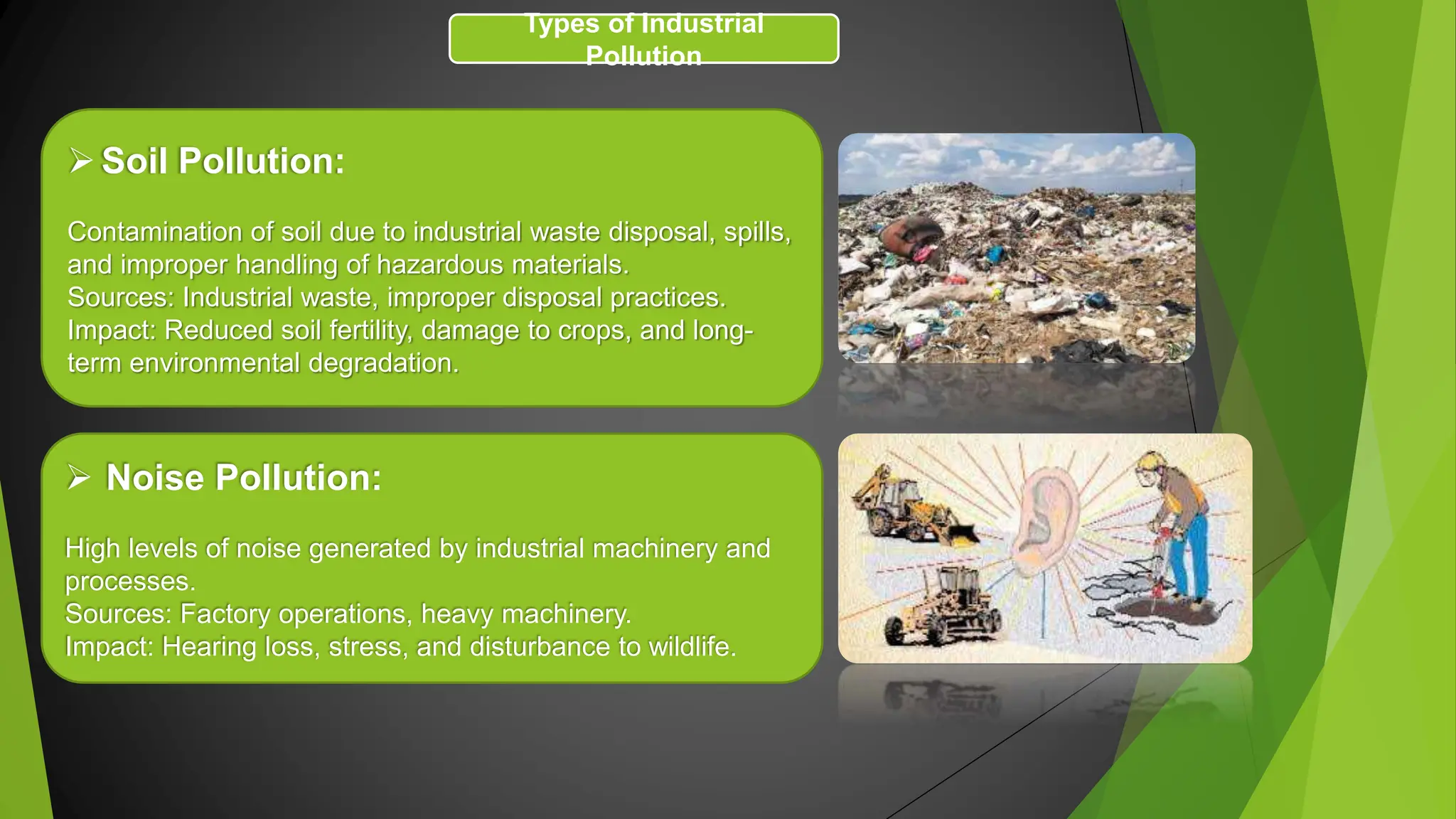 Types of Industrial Pollution

➢ Soil Pollution:

Contamination of soil due to industrial waste disposal, spills, and improper handling of hazardous materials.
Sources: Industrial waste, improper disposal practices.
Impact: Reduced soil fertility, damage to crops, and long-term environmental degradation.

➢ Noise Pollution:

High levels of noise generated by industrial machinery and processes.
Sources: Factory operations, heavy machinery.
Impact: Hearing loss, stress, and disturbance to wildlife.